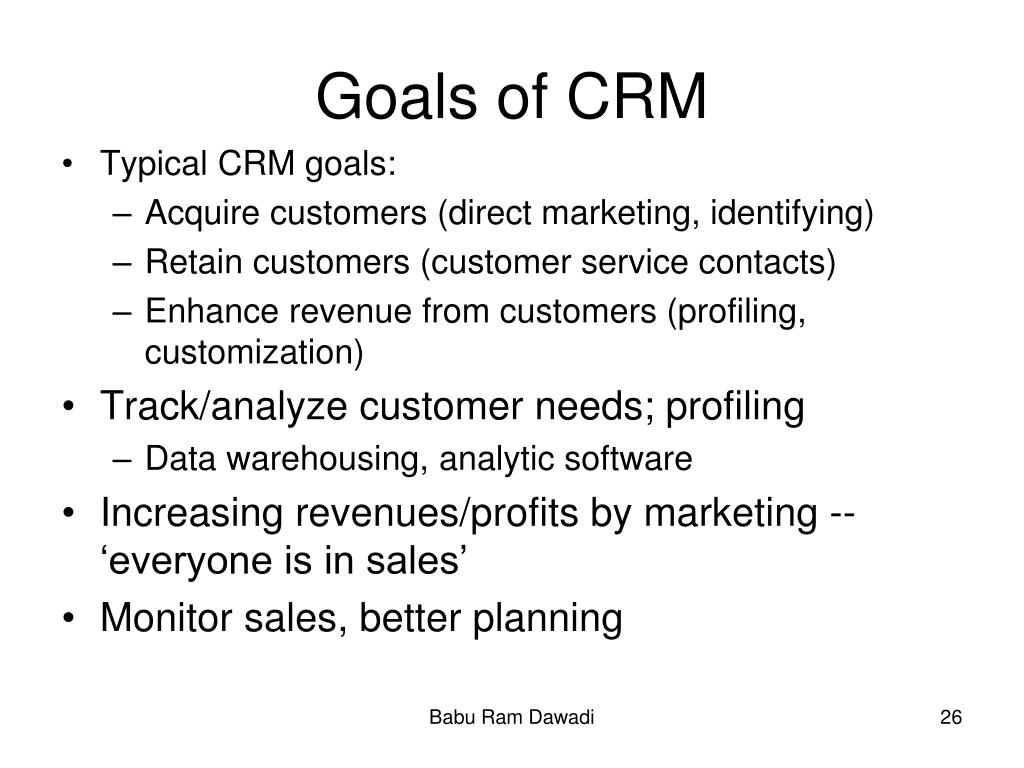 Goals of CRM

• Typical CRM goals:
– Acquire customers (direct marketing, identifying)
– Retain customers (customer service contacts)
– Enhance revenue from customers (profiling, customization)
• Track/analyze customer needs; profiling
– Data warehousing, analytic software
• Increasing revenues/profits by marketing -- ‘everyone is in sales’
• Monitor sales, better planning

Babu Ram Dawadi

26